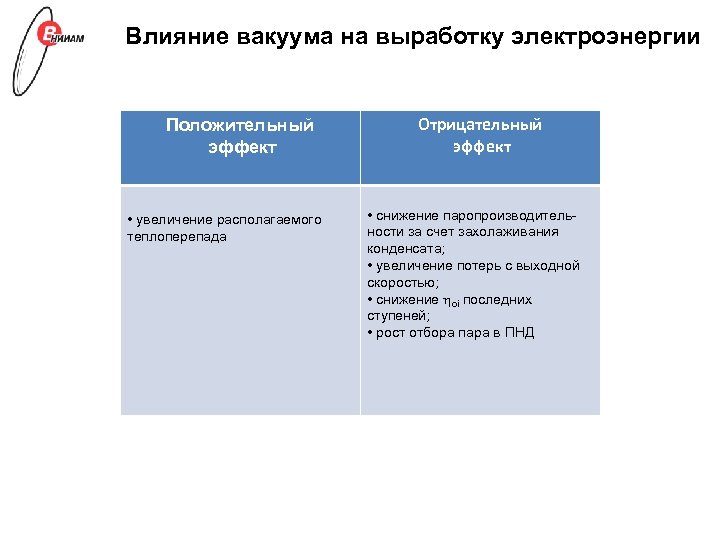 ВНИИАМ

Влияние вакуума на выработку электроэнергии

| Положительный эффект | Отрицательный эффект |
|---|---|
| • увеличение располагаемого теплоперепада | • снижение паропроизводительности за счет захолаживания конденсата; • увеличение потерь с выходной скоростью; • снижение $\eta_{oi}$ последних ступеней; • рост отбора пара в ПНД |